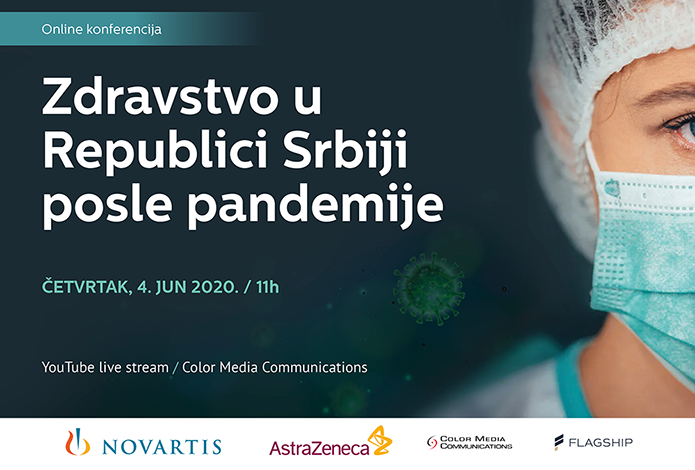 Online konferencija

Zdravstvo u Republici Srbiji posle pandemije

ČETVRTAK, 4. JUN 2020. / 11h

YouTube live stream / Color Media Communications

NOVARTIS

AstraZeneca

COLOR MEDIA COMMUNICATIONS

FLAGSHIP